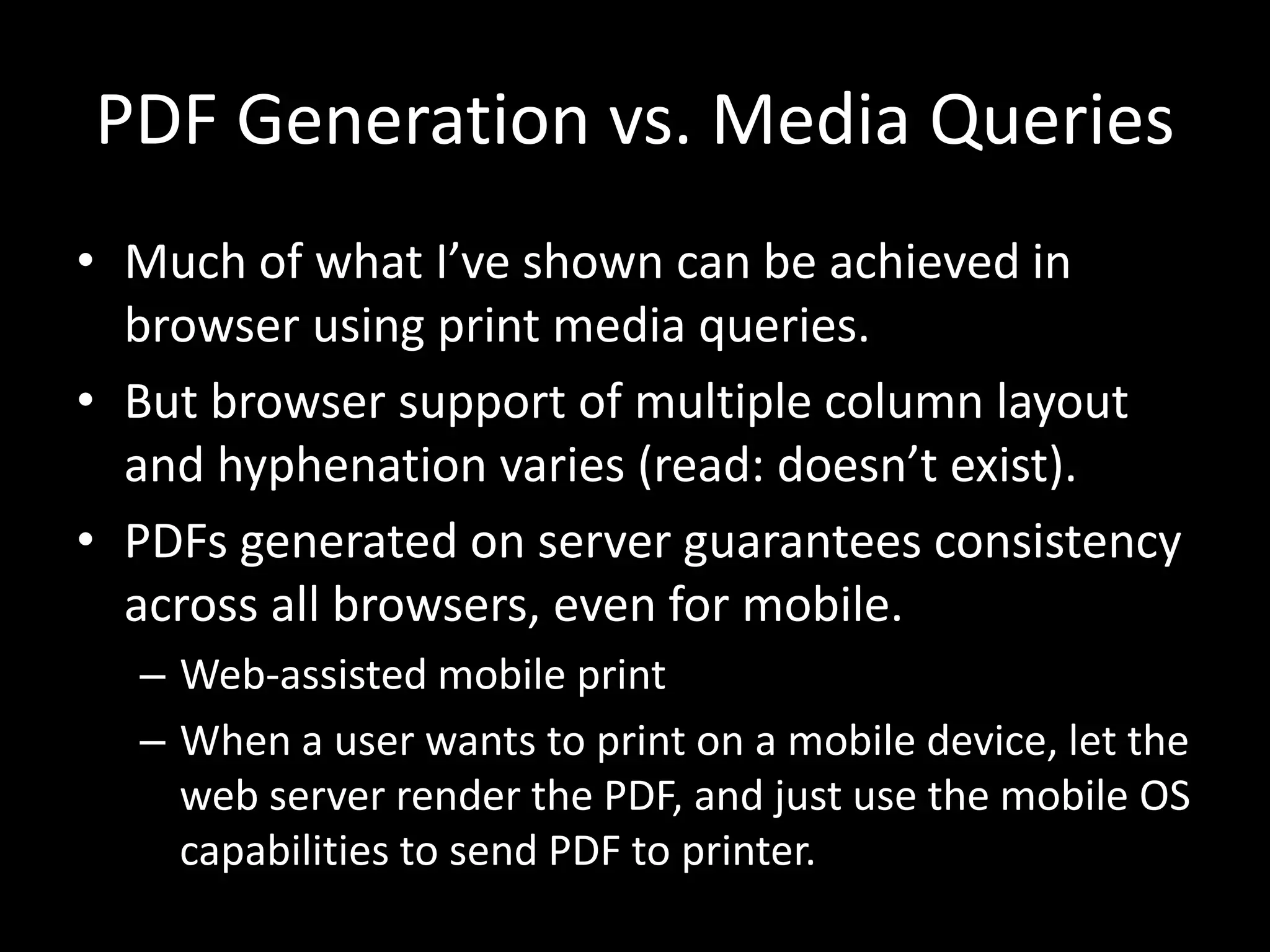 PDF Generation vs. Media Queries

• Much of what I’ve shown can be achieved in browser using print media queries.
• But browser support of multiple column layout and hyphenation varies (read: doesn’t exist).
• PDFs generated on server guarantees consistency across all browsers, even for mobile.
– Web-assisted mobile print
– When a user wants to print on a mobile device, let the web server render the PDF, and just use the mobile OS capabilities to send PDF to printer.